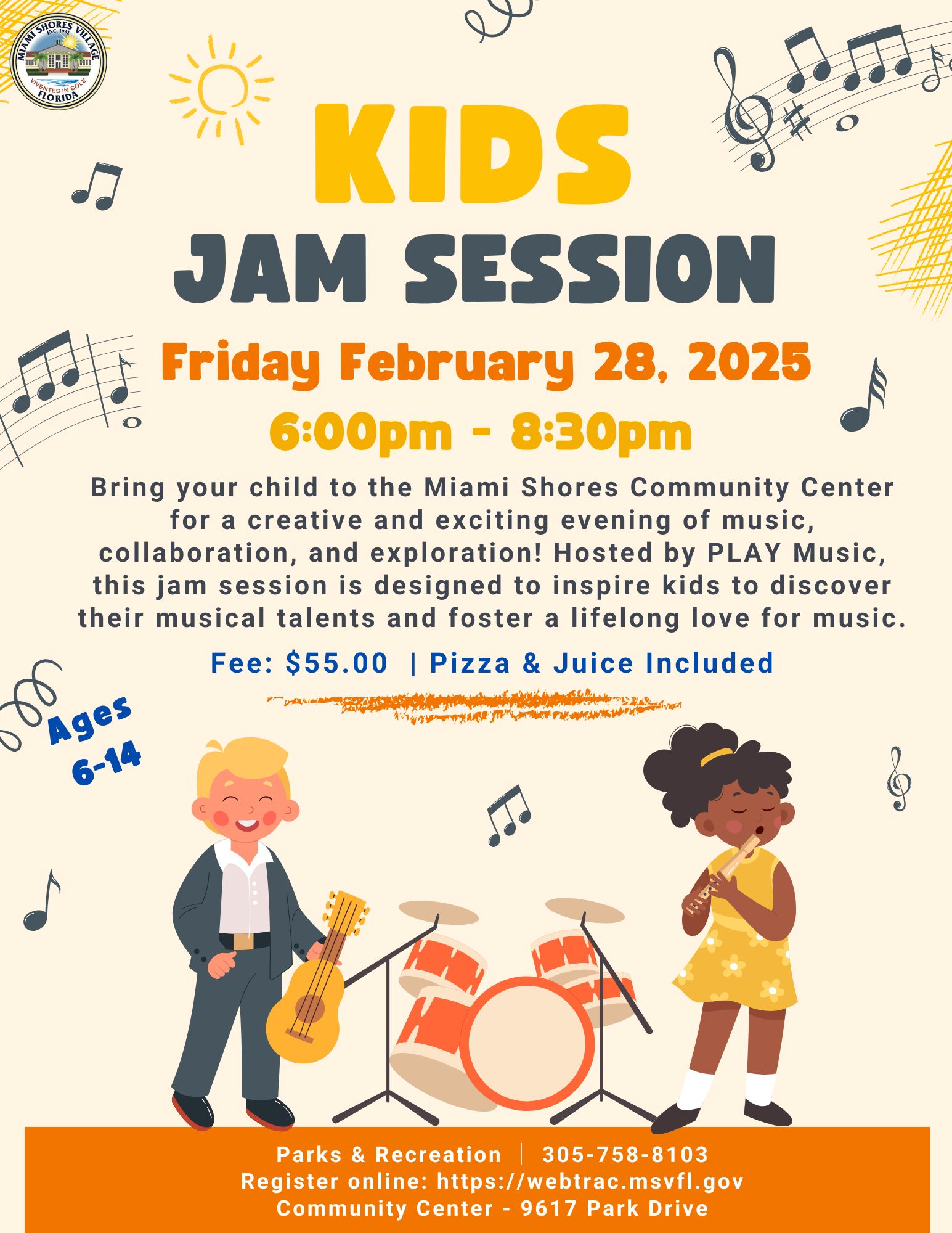 MIAMI SHORES VILLAGE
INC. 1932
VIVENTES IN SOLE
FLORIDA

KIDS
JAM SESSION

Friday February 28, 2025
6:00pm - 8:30pm

Bring your child to the Miami Shores Community Center for a creative and exciting evening of music, collaboration, and exploration! Hosted by PLAY Music, this jam session is designed to inspire kids to discover their musical talents and foster a lifelong love for music.

Fee: $55.00 | Pizza & Juice Included

Ages 6-14

Parks & Recreation | 305-758-8103
Register online: https://webtrac.msvfl.gov
Community Center - 9617 Park Drive